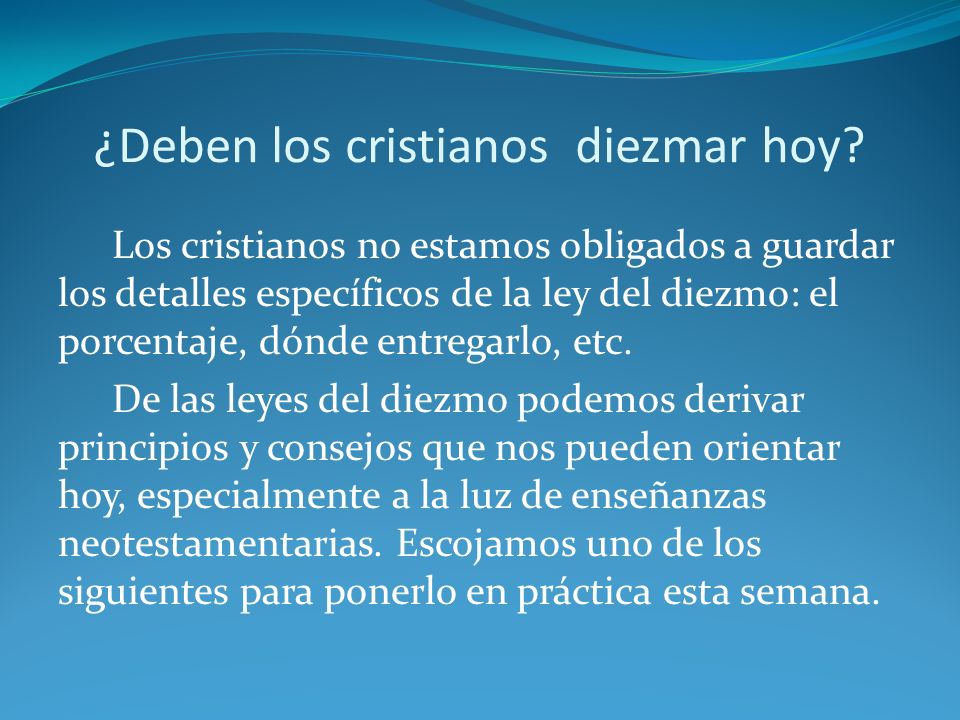 ¿Deben los cristianos  diezmar hoy?

Los cristianos no estamos obligados a guardar los detalles específicos de la ley del diezmo: el porcentaje, dónde entregarlo, etc.

De las leyes del diezmo podemos derivar principios y consejos que nos pueden orientar hoy, especialmente a la luz de enseñanzas neotestamentarias. Escojamos uno de los siguientes para ponerlo en práctica esta semana.